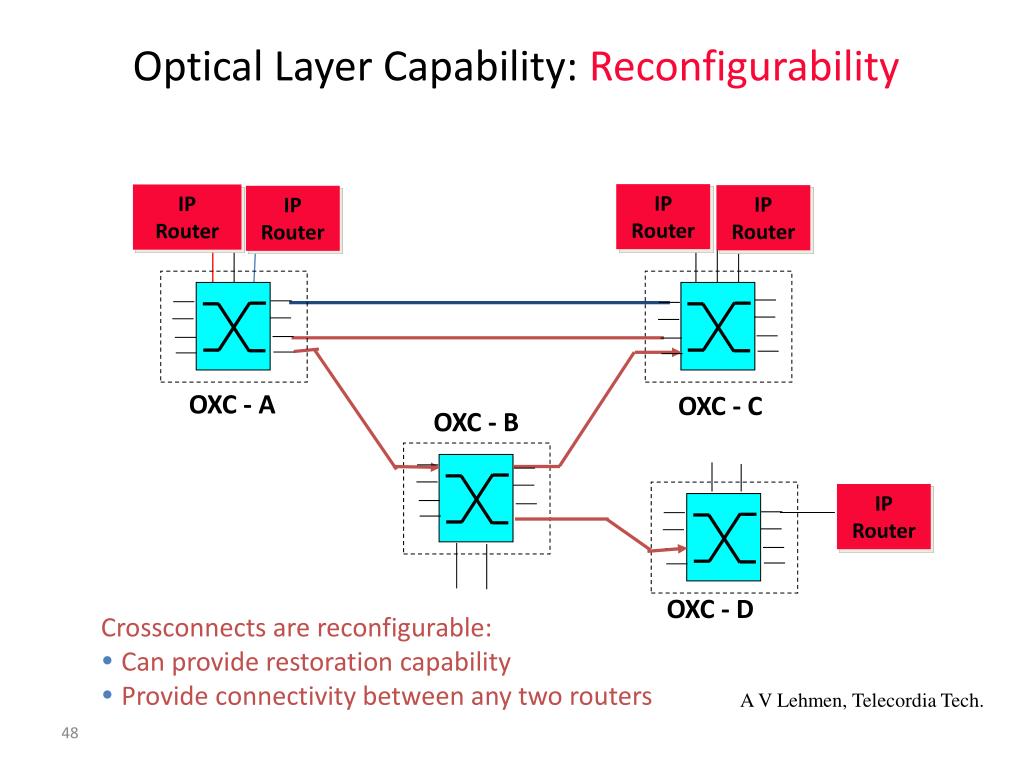 Optical Layer Capability: Reconfigurability

IP Router

IP Router

IP Router

IP Router

OXC - A

OXC - B

OXC - C

IP Router

OXC - D

Crossconnects are reconfigurable:
• Can provide restoration capability
• Provide connectivity between any two routers

A V Lehmen, Telecordia Tech.

48